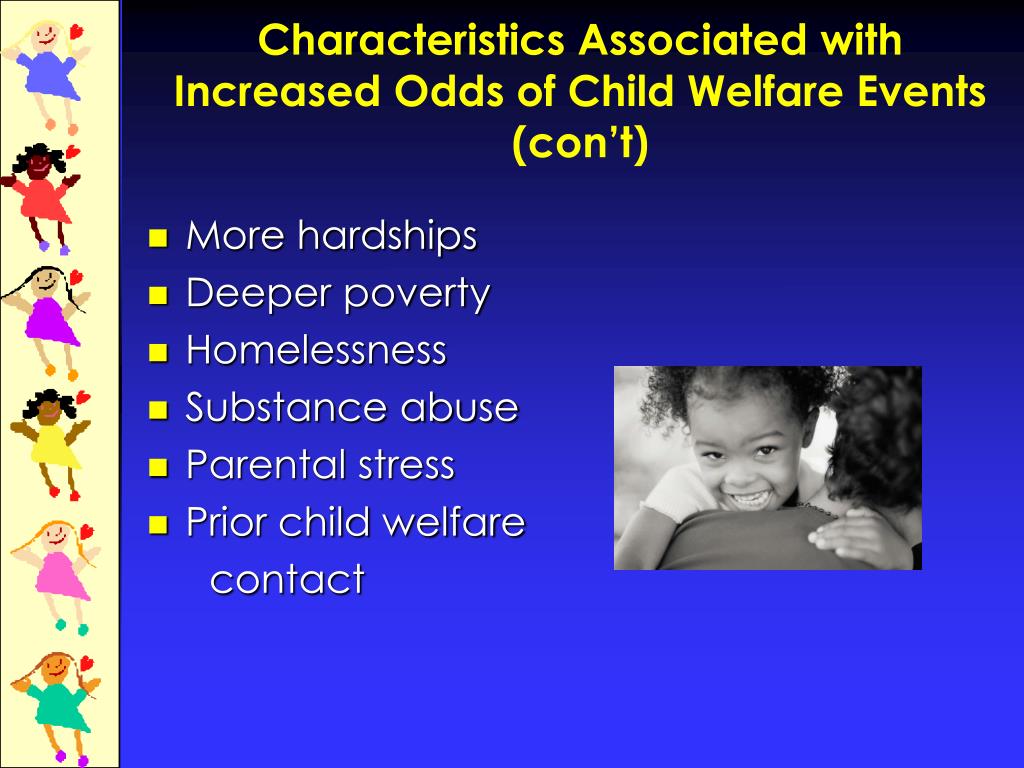 Characteristics Associated with Increased Odds of Child Welfare Events (con't)

- More hardships
- Deeper poverty
- Homelessness
- Substance abuse
- Parental stress
- Prior child welfare contact